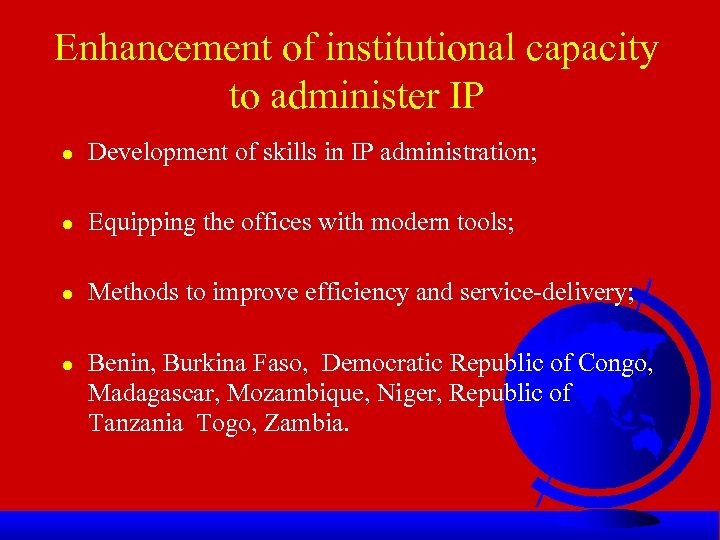 Enhancement of institutional capacity to administer IP

- Development of skills in IP administration;
- Equipping the offices with modern tools;
- Methods to improve efficiency and service-delivery;
- Benin, Burkina Faso, Democratic Republic of Congo, Madagascar, Mozambique, Niger, Republic of Tanzania Togo, Zambia.